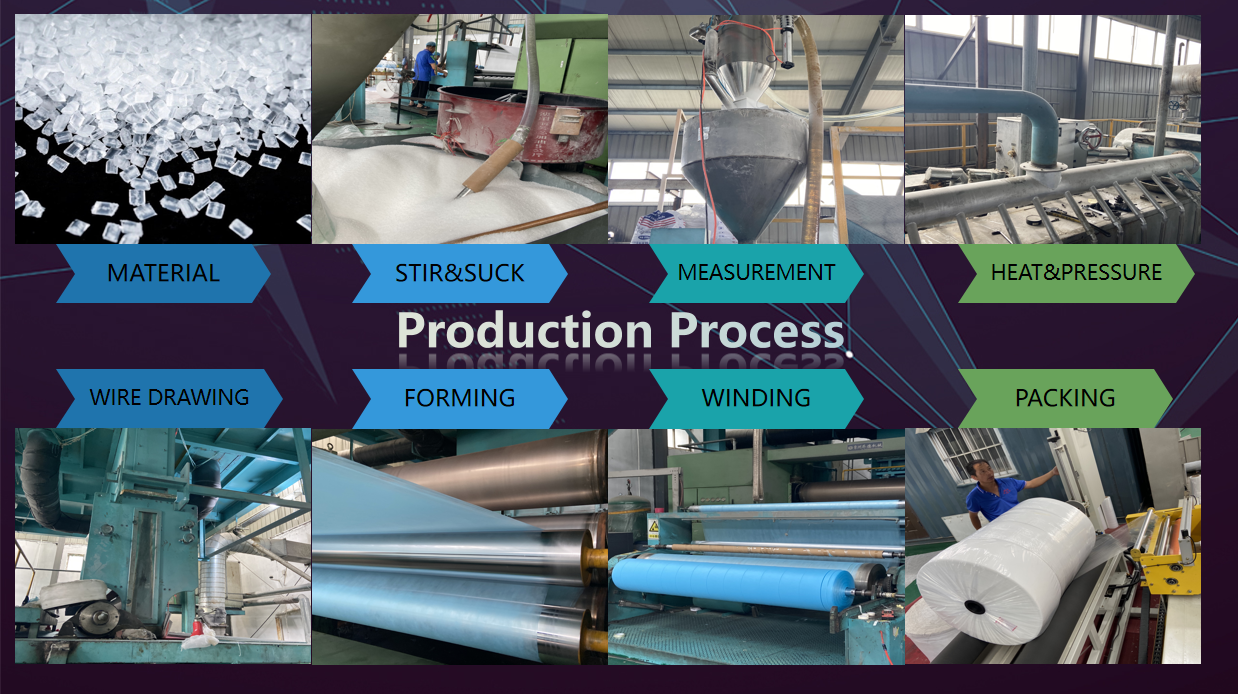 MATERIAL

STIR&SUCK

MEASUREMENT

HEAT&PRESSURE

Production Process

WIRE DRAWING

FORMING

WINDING

PACKING